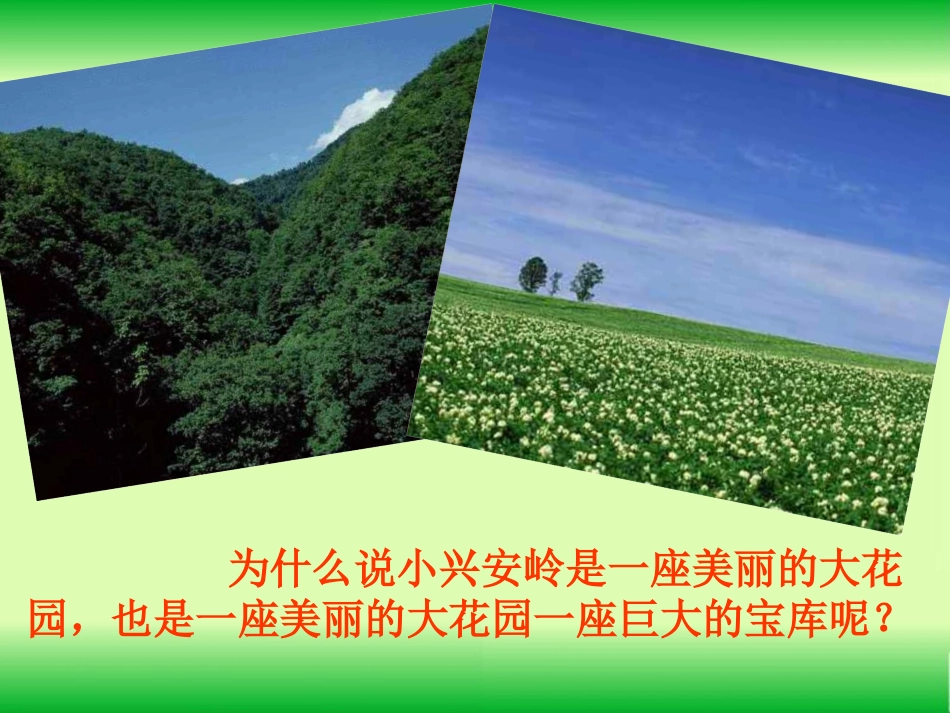 为什么说小兴安岭是一座美丽的大花园，也是一座美丽的大花园一座巨大的宝库呢？